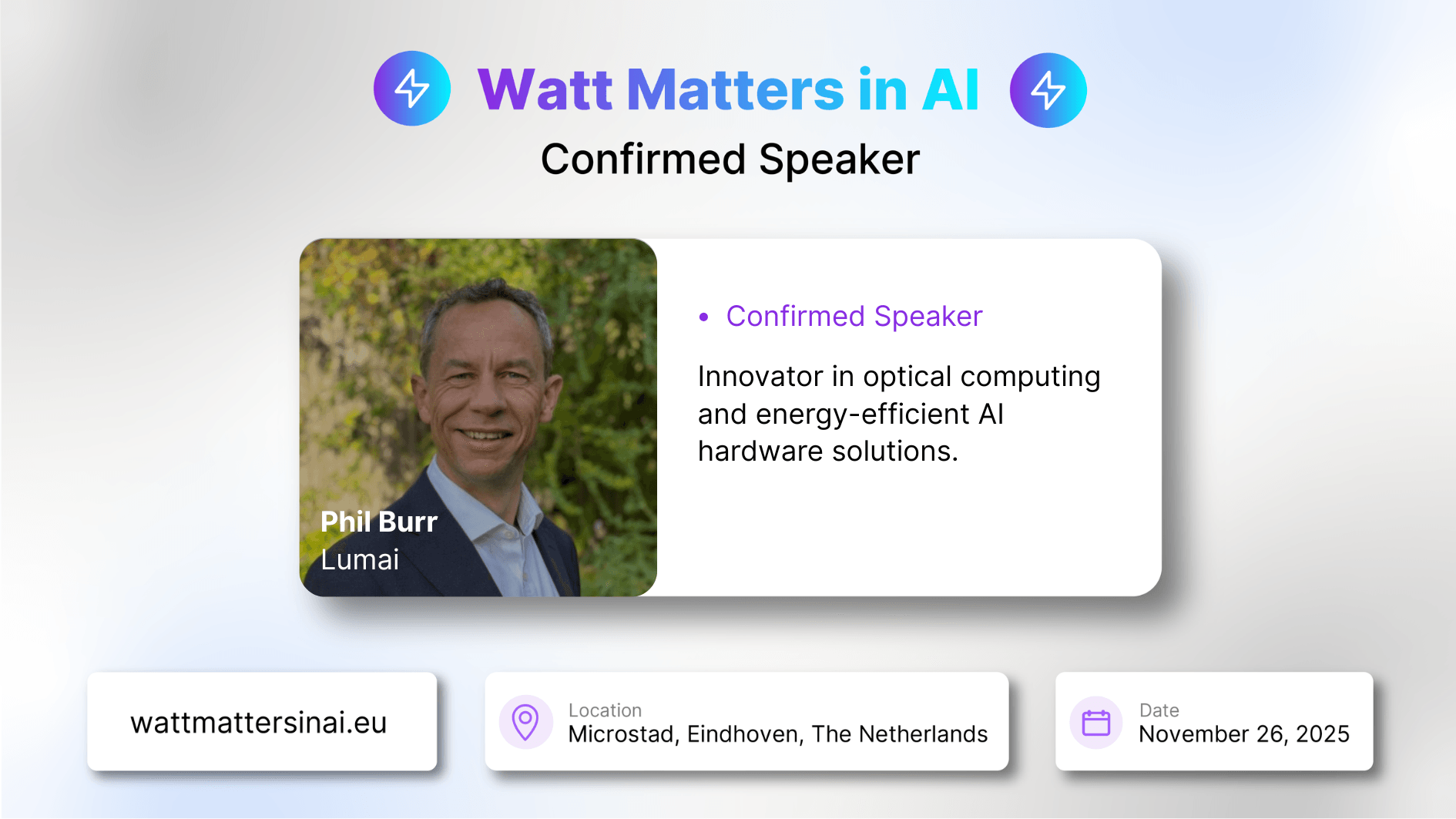 Watt Matters in AI

Confirmed Speaker

Phil Burr
Lumai

• Confirmed Speaker

Innovator in optical computing and energy-efficient AI hardware solutions.

wattmattersinai.eu

Location
Microstad, Eindhoven, The Netherlands

Date
November 26, 2025